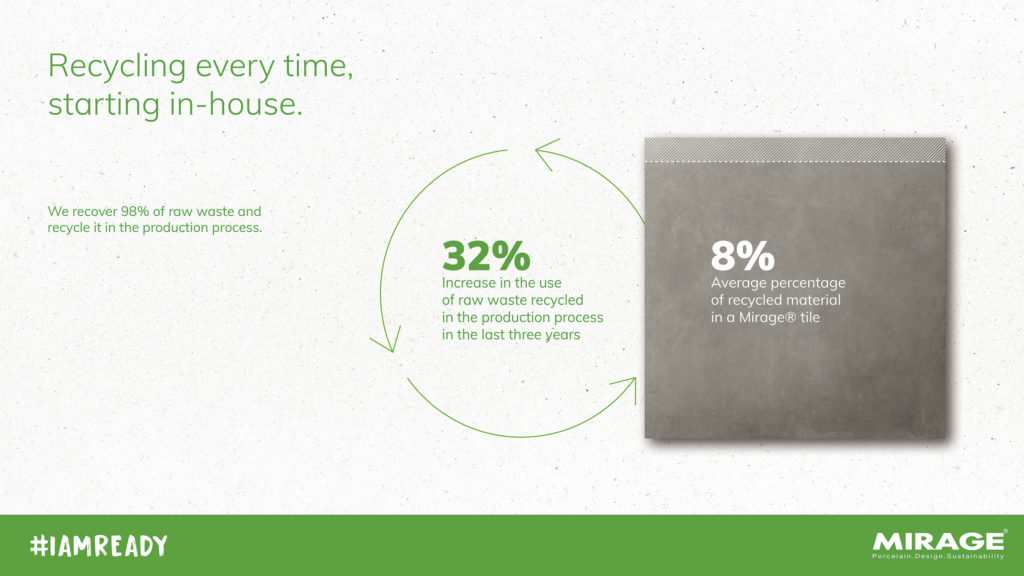 Recycling every time, starting in-house.

We recover 98% of raw waste and recycle it in the production process.

32%
Increase in the use of raw waste recycled in the production process in the last three years

8%
Average percentage of recycled material in a Mirage® tile

#IAMREADY

MIRAGE®
Porcelain.Design.Sustainability